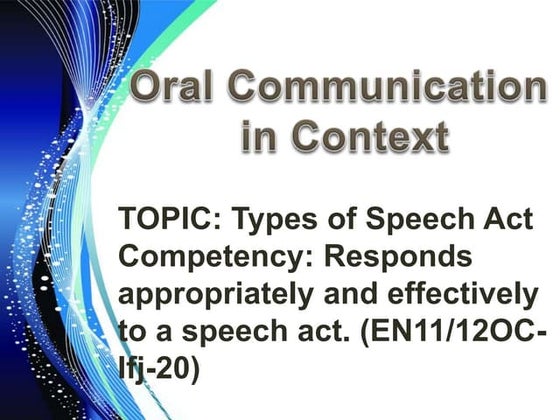 Oral Communication in Context

TOPIC: Types of Speech Act
Competency: Responds appropriately and effectively to a speech act. (EN11/12OC-Ifj-20)